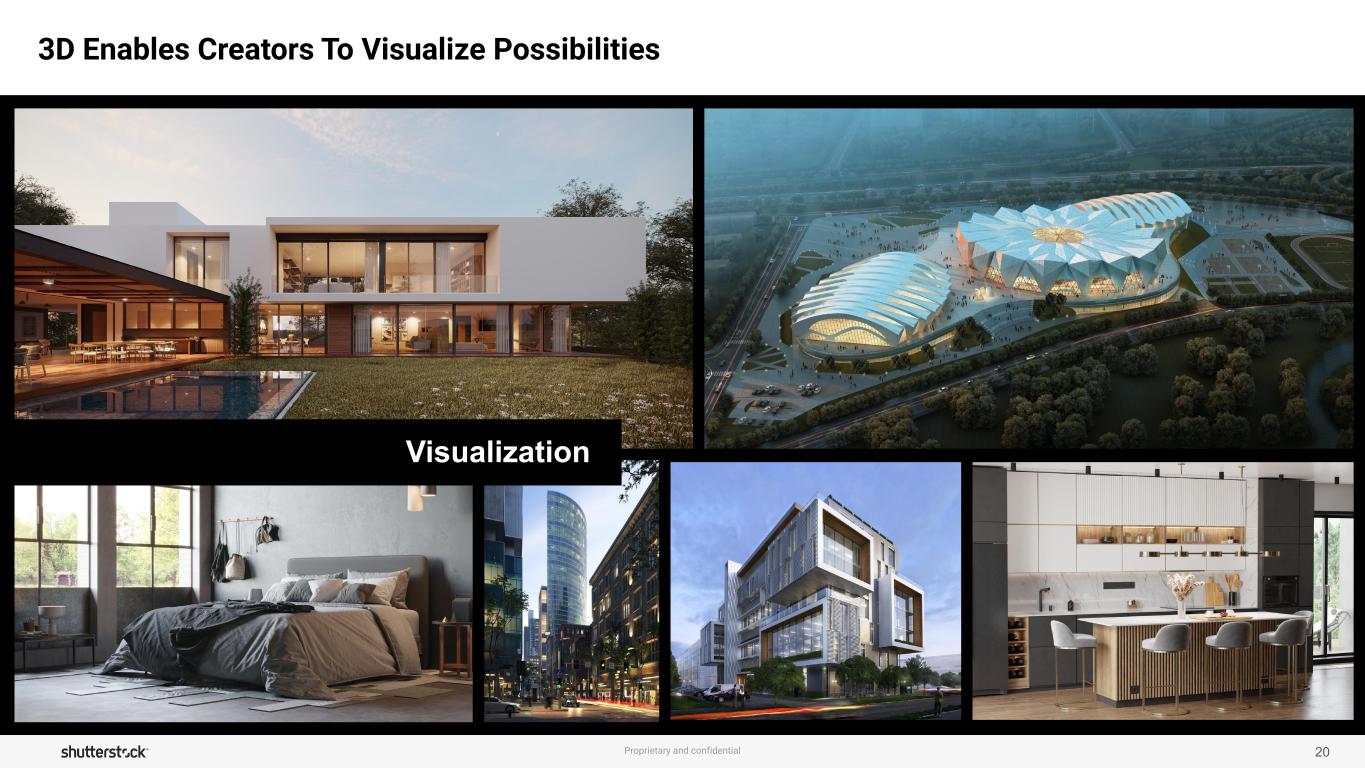 3D Enables Creators To Visualize Possibilities

Visualization

shutterstock

Proprietary and confidential

20